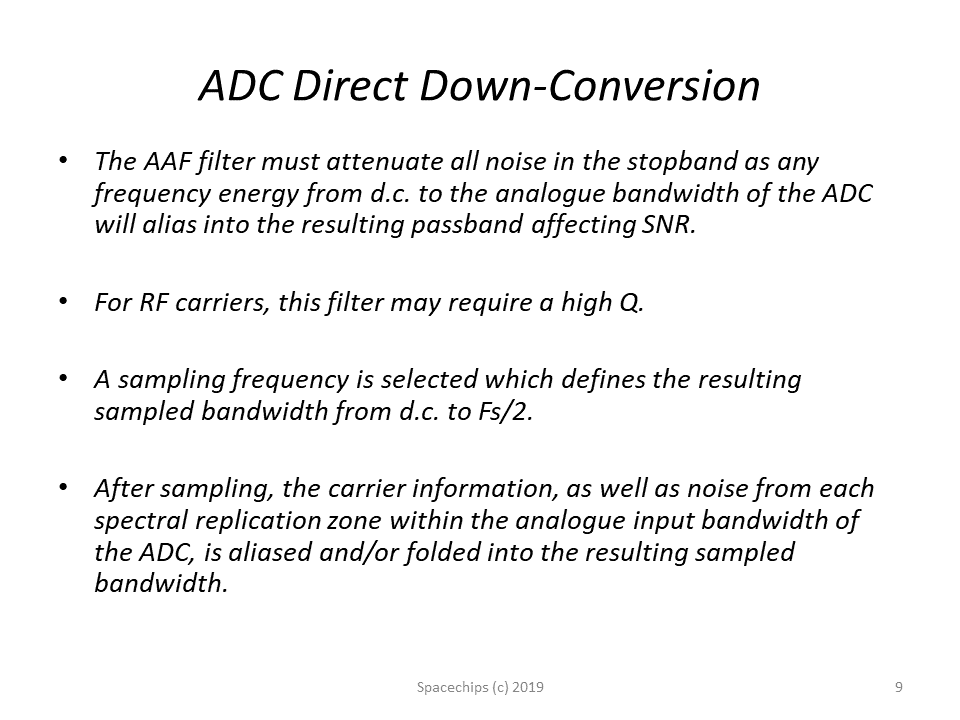 ADC Direct Down-Conversion

• The AAF filter must attenuate all noise in the stopband as any frequency energy from d.c. to the analogue bandwidth of the ADC will alias into the resulting passband affecting SNR.

• For RF carriers, this filter may require a high Q.

• A sampling frequency is selected which defines the resulting sampled bandwidth from d.c. to Fs/2.

• After sampling, the carrier information, as well as noise from each spectral replication zone within the analogue input bandwidth of the ADC, is aliased and/or folded into the resulting sampled bandwidth.

Spacechips (c) 2019

9